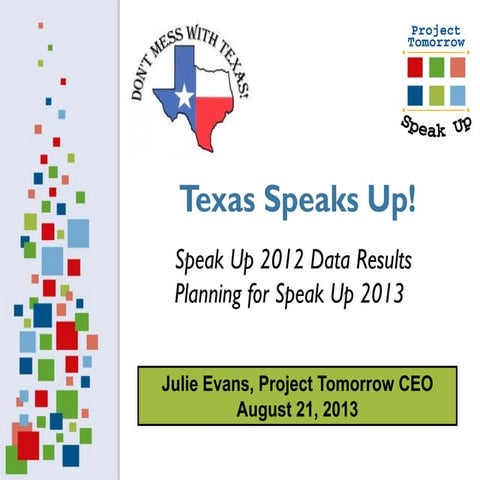 DON'T MESS WITH TEXAS!

Project Tomorrow

Speak Up

Texas Speaks Up!

Speak Up 2012 Data Results
Planning for Speak Up 2013

Julie Evans, Project Tomorrow CEO
August 21, 2013